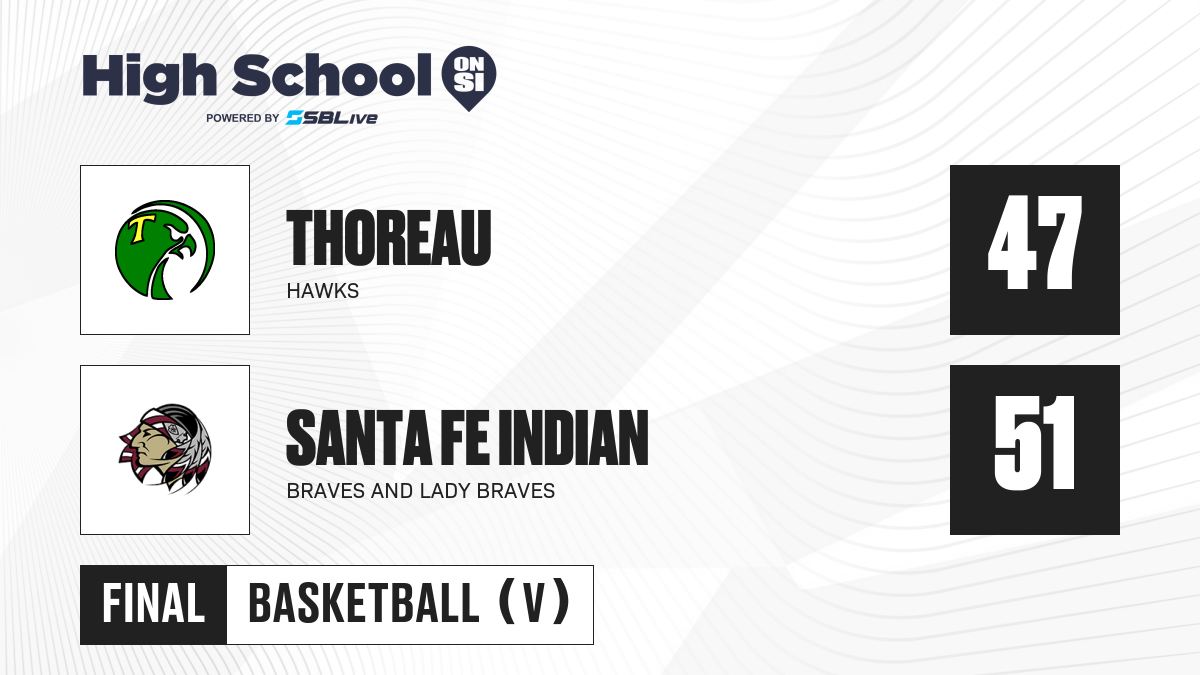 High School ON SI
POWERED BY SBLive

T

THOREAU
HAWKS

47

SANTA FE INDIAN
BRAVES AND LADY BRAVES

51

FINAL BASKETBALL (V)